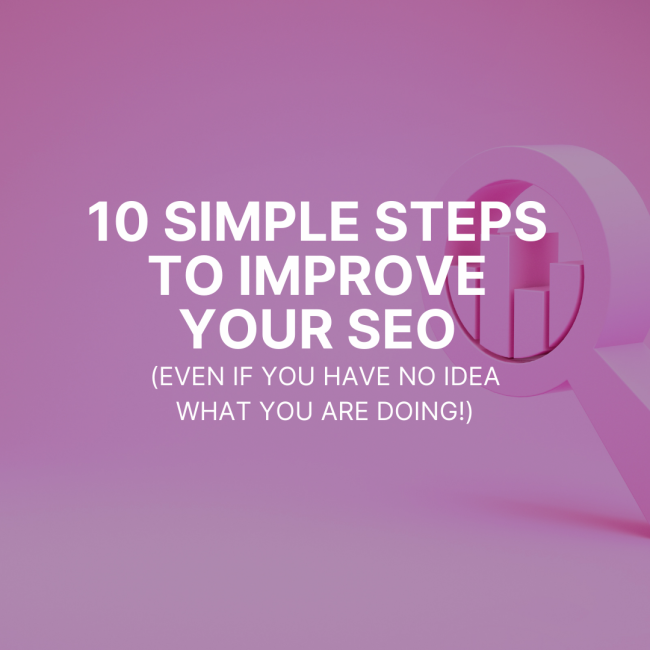 10 SIMPLE STEPS TO IMPROVE YOUR SEO

(EVEN IF YOU HAVE NO IDEA WHAT YOU ARE DOING!)